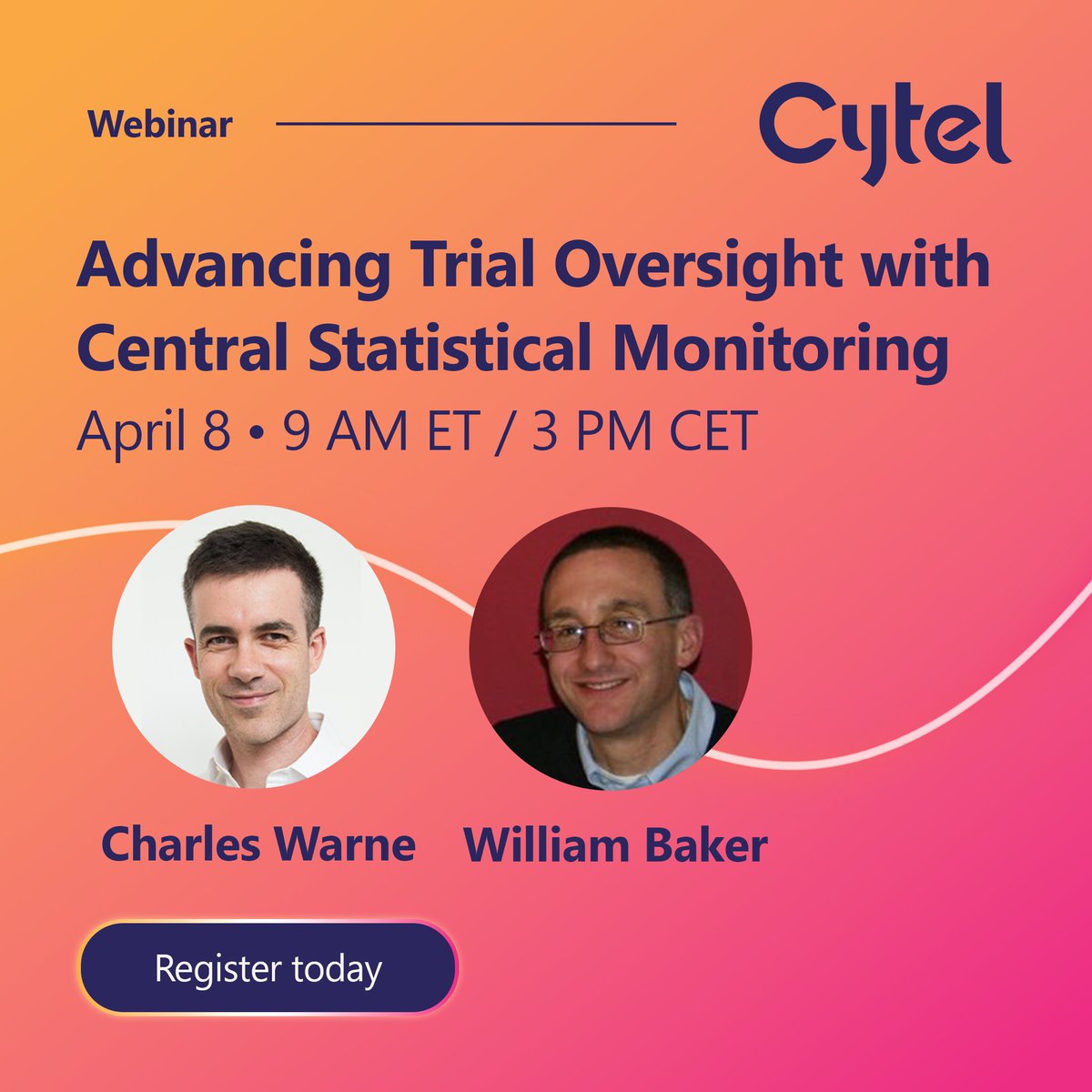 Webinar

Cytel

Advancing Trial Oversight with Central Statistical Monitoring

April 8 • 9 AM ET / 3 PM CET

Charles Warne

William Baker

Register today